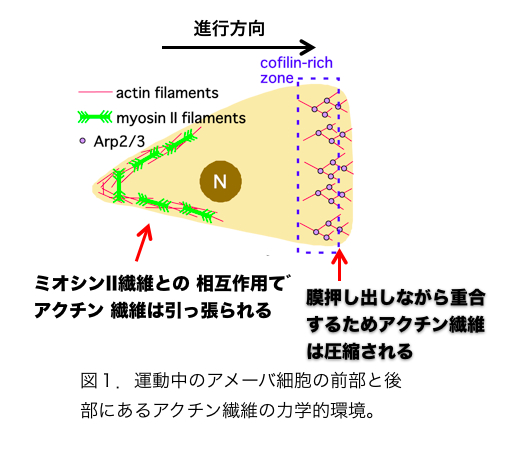 進行方向

cofilin-rich zone

actin filaments

myosin II filaments

Arp2/3

N

ミオシンII繊維との 相互作用で アクチン 繊維は引っ張られる

膜押し出しながら重合するためアクチン繊維は圧縮される

図１．運動中のアメーバ細胞の前部と後部にあるアクチン繊維の力学的環境。